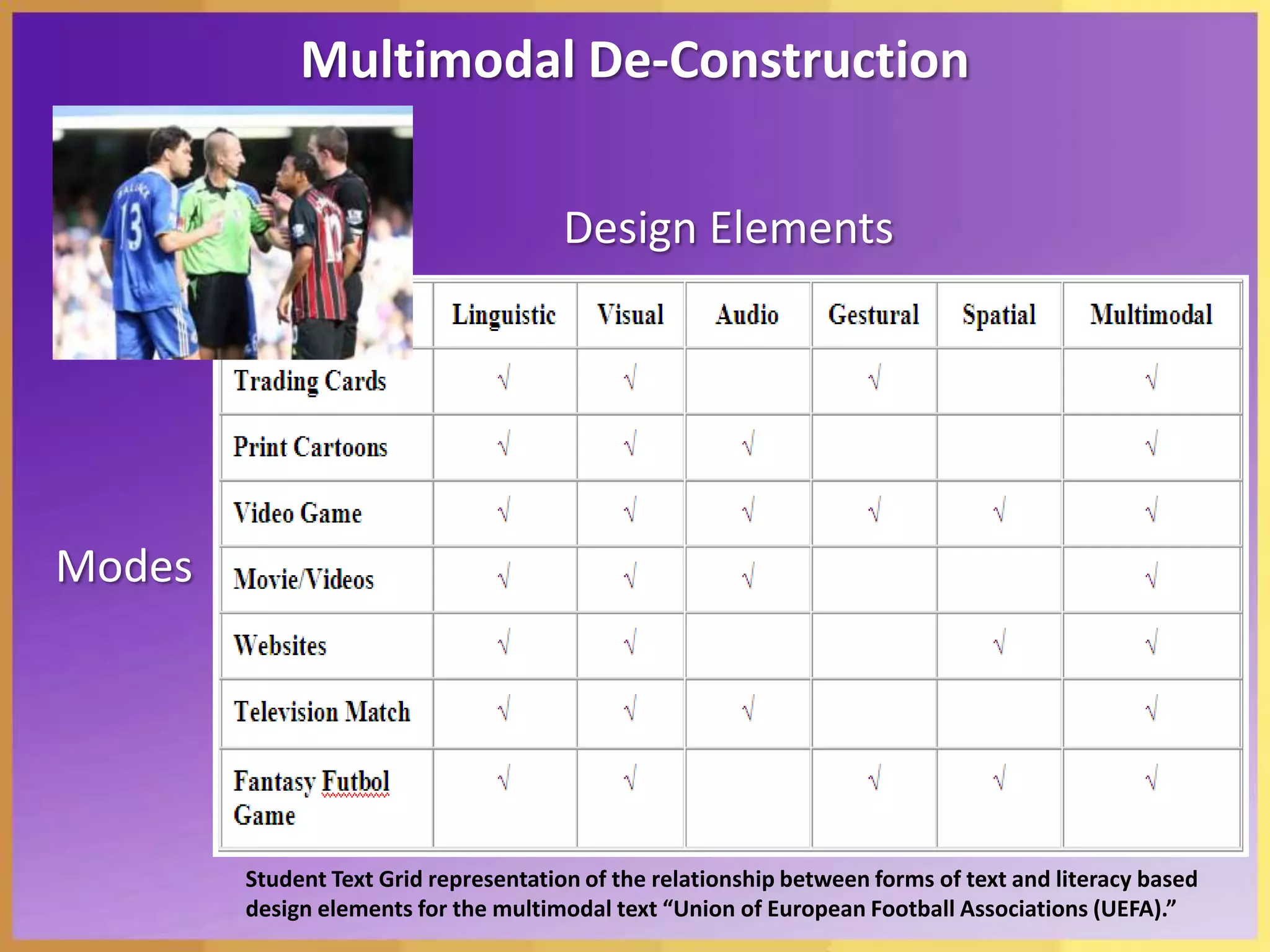 Multimodal De-Construction

Design Elements

Modes

| | Linguistic | Visual | Audio | Gestural | Spatial | Multimodal |
|---|---|---|---|---|---|---|
| Trading Cards | √ | √ | | √ | | √ |
| Print Cartoons | √ | √ | √ | | | √ |
| Video Game | √ | √ | √ | √ | √ | √ |
| Movie/Videos | √ | √ | √ | | | √ |
| Websites | √ | √ | | | √ | √ |
| Television Match | √ | √ | √ | | | √ |
| Fantasy Futbol Game | √ | √ | | √ | √ | √ |

Student Text Grid representation of the relationship between forms of text and literacy based design elements for the multimodal text “Union of European Football Associations (UEFA).”